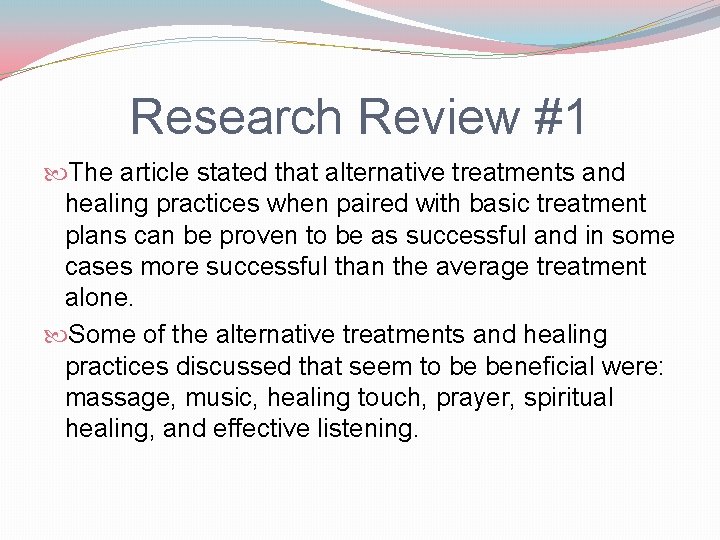 Research Review #1

The article stated that alternative treatments and healing practices when paired with basic treatment plans can be proven to be as successful and in some cases more successful than the average treatment alone.

Some of the alternative treatments and healing practices discussed that seem to be beneficial were: massage, music, healing touch, prayer, spiritual healing, and effective listening.